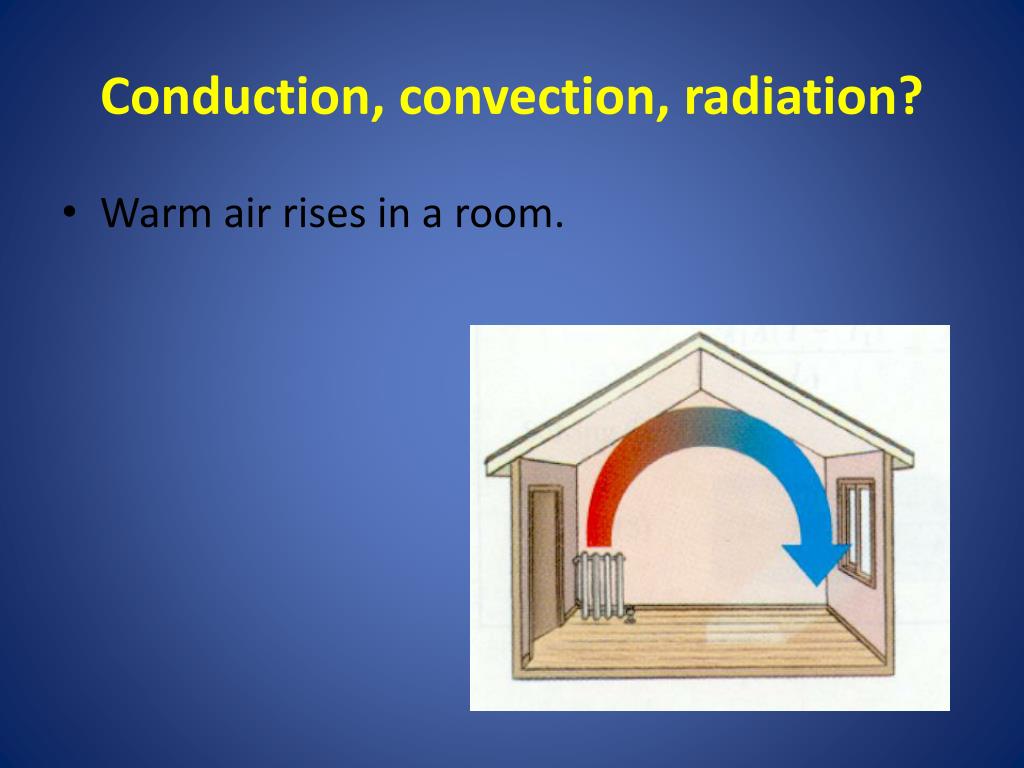 Conduction, convection, radiation?

• Warm air rises in a room.